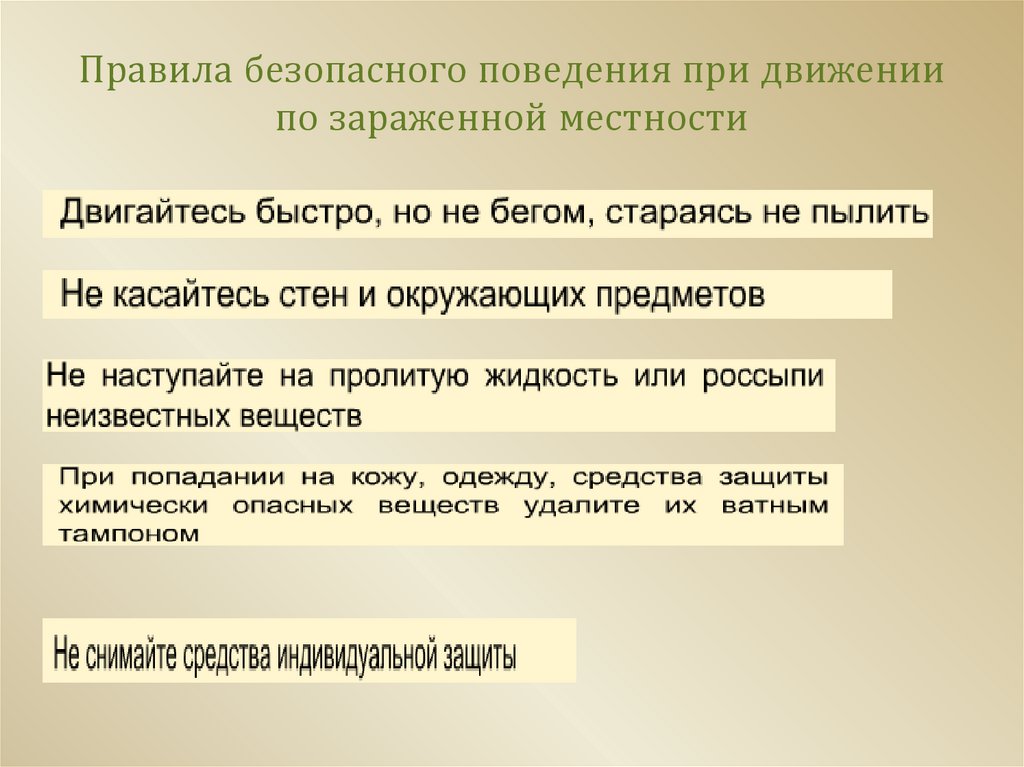 Правила безопасного поведения при движении по зараженной местности

Двигайтесь быстро, но не бегом, стараясь не пылить

Не касайтесь стен и окружающих предметов

Не наступайте на пролитую жидкость или россыпи неизвестных веществ

При попадании на кожу, одежду, средства защиты химически опасных веществ удалите их ватным тампоном

Не снимайте средства индивидуальной защиты